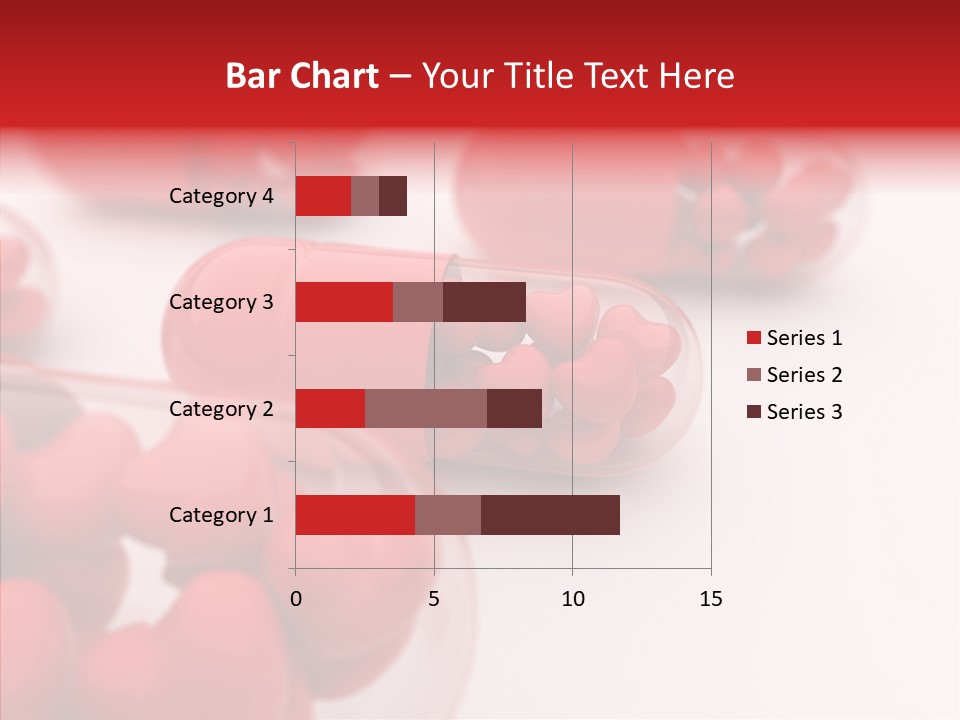 Bar Chart – Your Title Text Here

Category 4
Category 3
Category 2
Category 1

0
5
10
15

Series 1
Series 2
Series 3